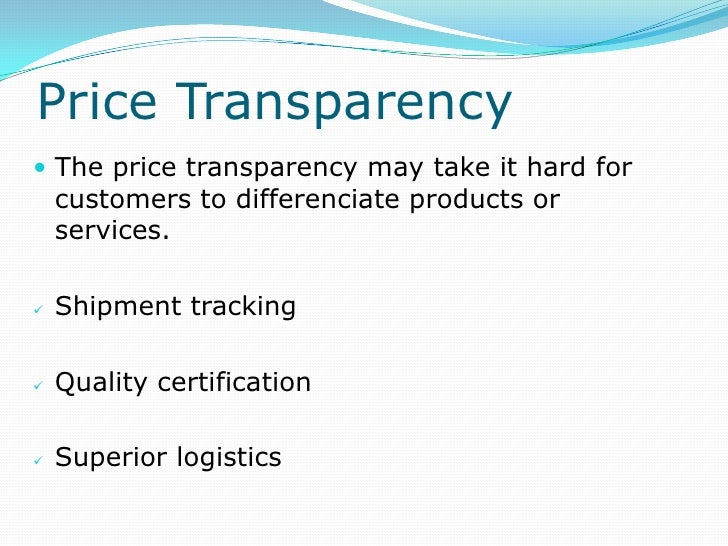 Price Transparency

• The price transparency may take it hard for customers to differenciate products or services.

✓ Shipment tracking

✓ Quality certification

✓ Superior logistics